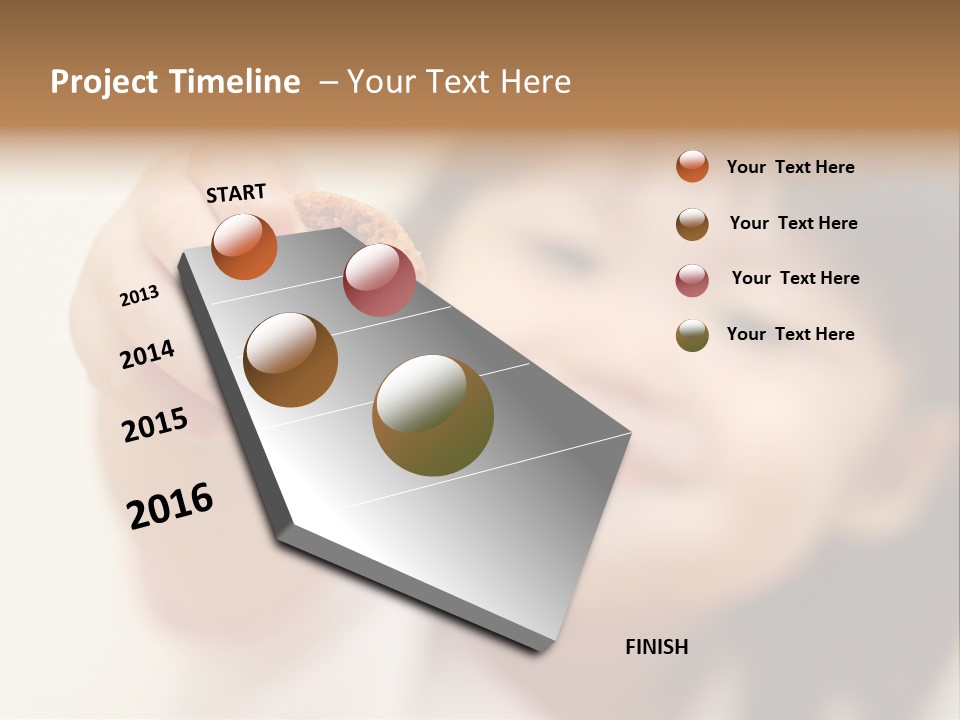 Project Timeline – Your Text Here

START

2013

2014

2015

2016

FINISH

Your Text Here

Your Text Here

Your Text Here

Your Text Here